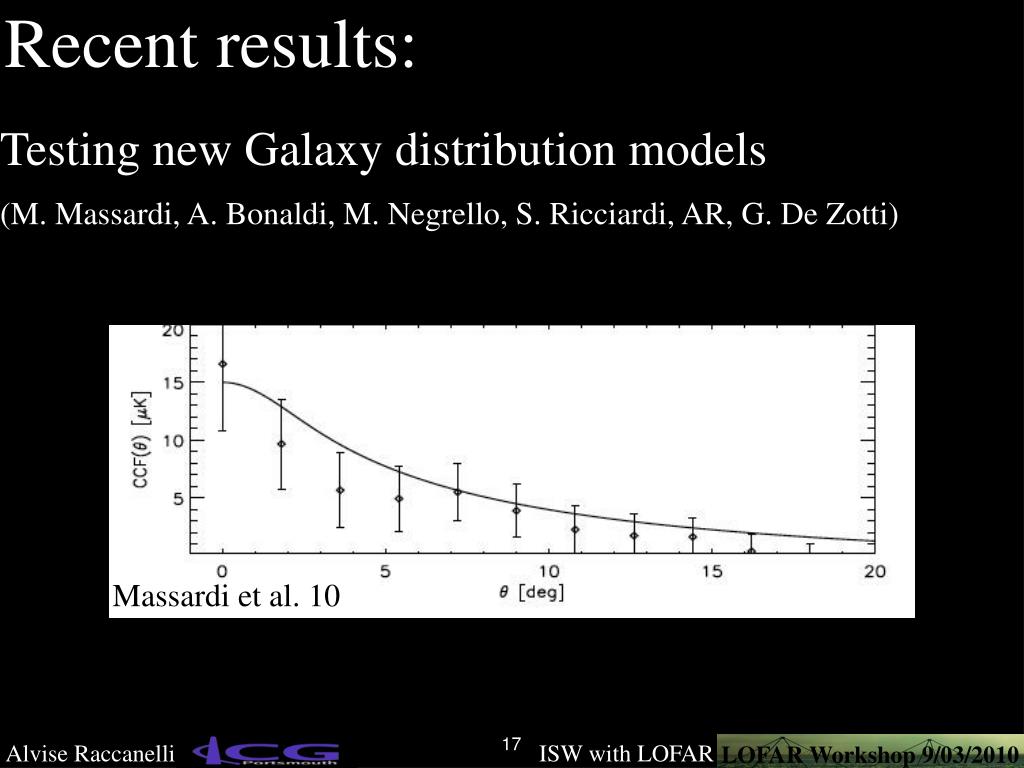 Recent results:

Testing new Galaxy distribution models

(M. Massardi, A. Bonaldi, M. Negrello, S. Ricciardi, AR, G. De Zotti)

20
15
10
5
CCF($\theta$) [$\mu$K]
0
5
10
15
20
$\theta$ [deg]
Massardi et al. 10

Alvise Raccanelli ICG Portsmouth 17 ISW with LOFAR LOFAR Workshop 9/03/2010